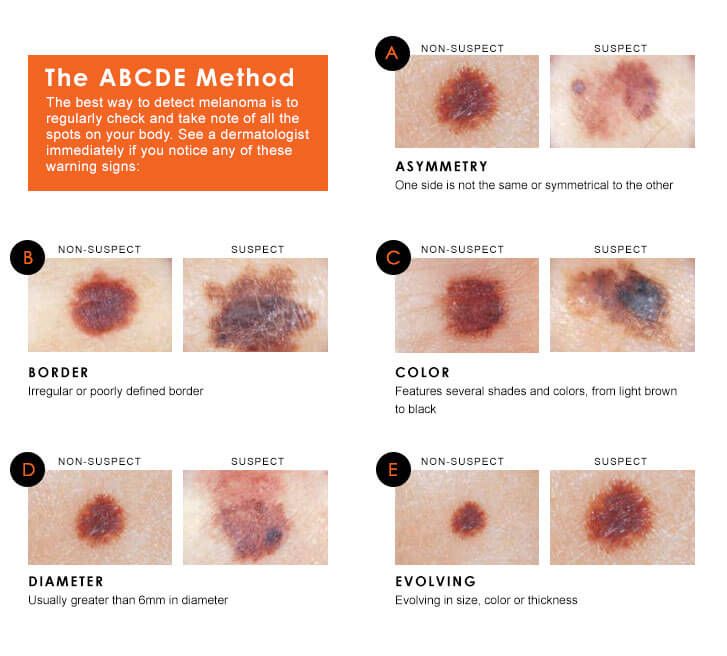 The ABCDE Method

The best way to detect melanoma is to regularly check and take note of all the spots on your body. See a dermatologist immediately if you notice any of these warning signs:

A

NON-SUSPECT

SUSPECT

ASYMMETRY

One side is not the same or symmetrical to the other

B

NON-SUSPECT

SUSPECT

BORDER

Irregular or poorly defined border

C

NON-SUSPECT

SUSPECT

COLOR

Features several shades and colors, from light brown to black

D

NON-SUSPECT

SUSPECT

DIAMETER

Usually greater than 6mm in diameter

E

NON-SUSPECT

SUSPECT

EVOLVING

Evolving in size, color or thickness